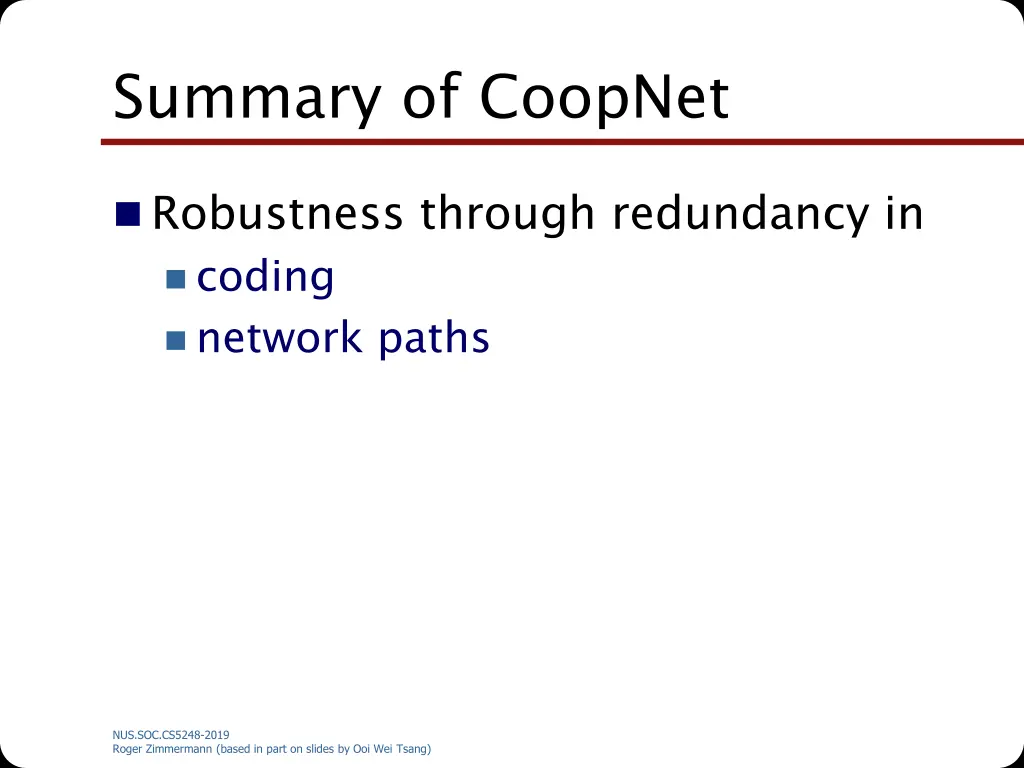 Summary of CoopNet

Robustness through redundancy in

coding

network paths

NUS.SOC.CS5248-2019
Roger Zimmermann (based in part on slides by Ooi Wei Tsang)